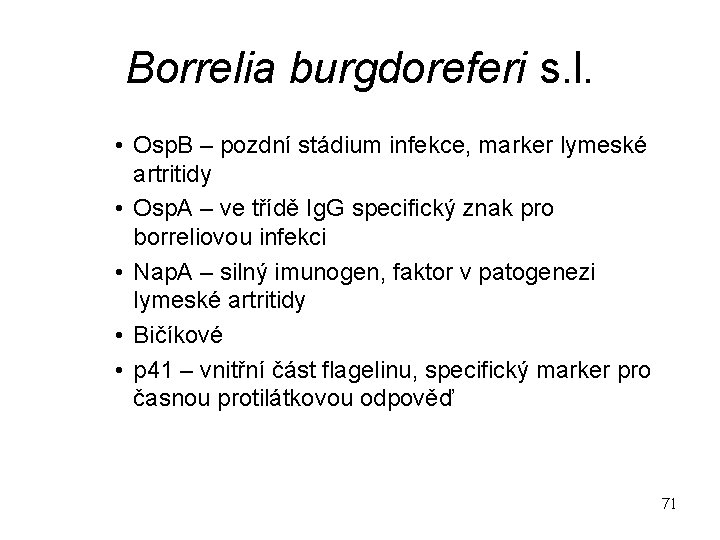 Borrelia burgdoreferi s.l.

• OspB – pozdní stádium infekce, marker lymeské artritidy
• OspA – ve třídě IgG specifický znak pro borreliovou infekci
• NapA – silný imunogen, faktor v patogenezi lymeské artritidy
• Bičíkové
• p41 – vnitřní část flagelinu, specifický marker pro časnou protilátkovou odpověď

71